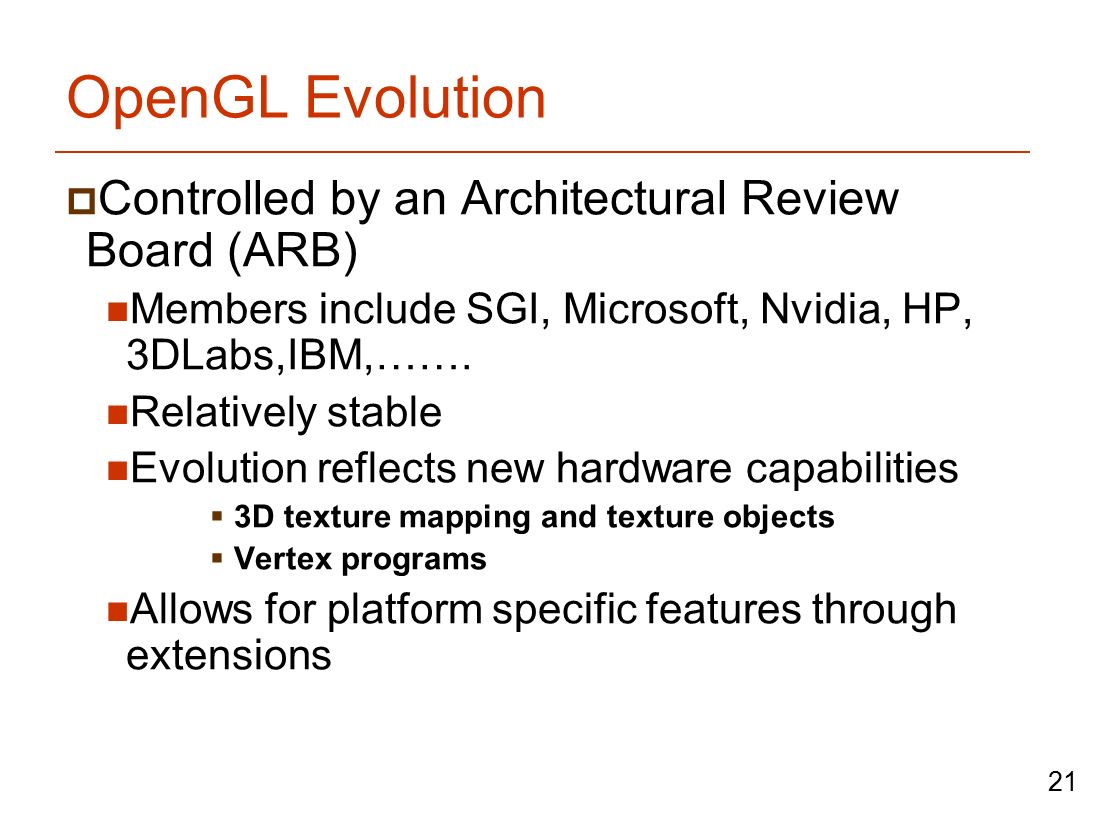 OpenGL Evolution

Controlled by an Architectural Review Board (ARB)

Members include SGI, Microsoft, Nvidia, HP, 3DLabs,IBM,…….

Relatively stable

Evolution reflects new hardware capabilities

3D texture mapping and texture objects

Vertex programs

Allows for platform specific features through extensions

21